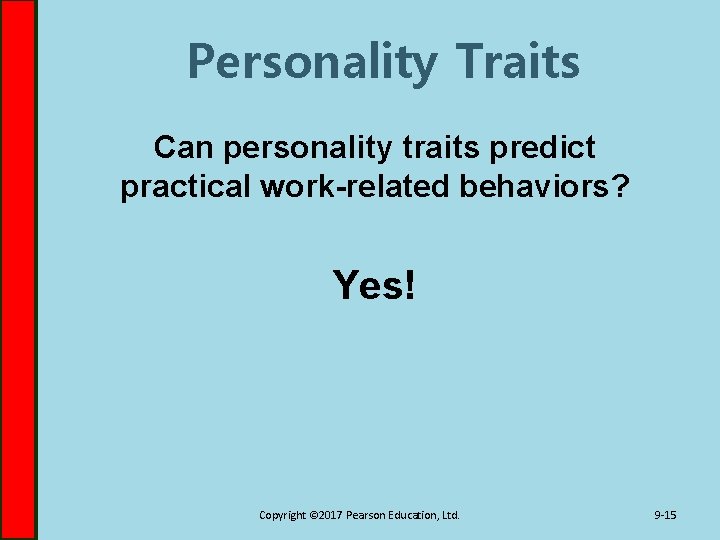 Personality Traits

Can personality traits predict practical work-related behaviors?

Yes!

Copyright ©2017 Pearson Education, Ltd.

9-15